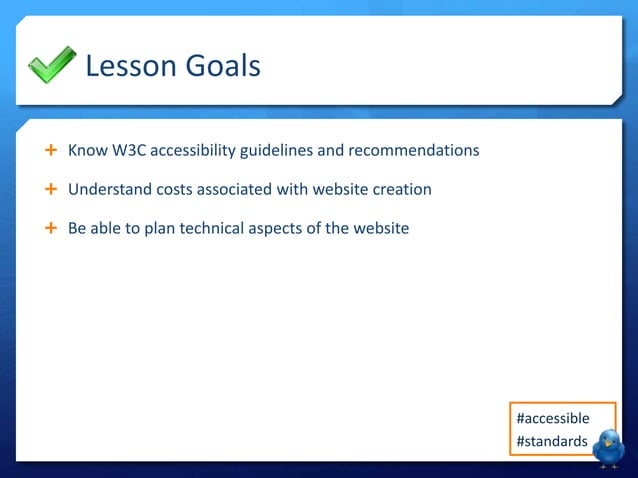 Lesson Goals

+ Know W3C accessibility guidelines and recommendations

+ Understand costs associated with website creation

+ Be able to plan technical aspects of the website

#accessible
#standards